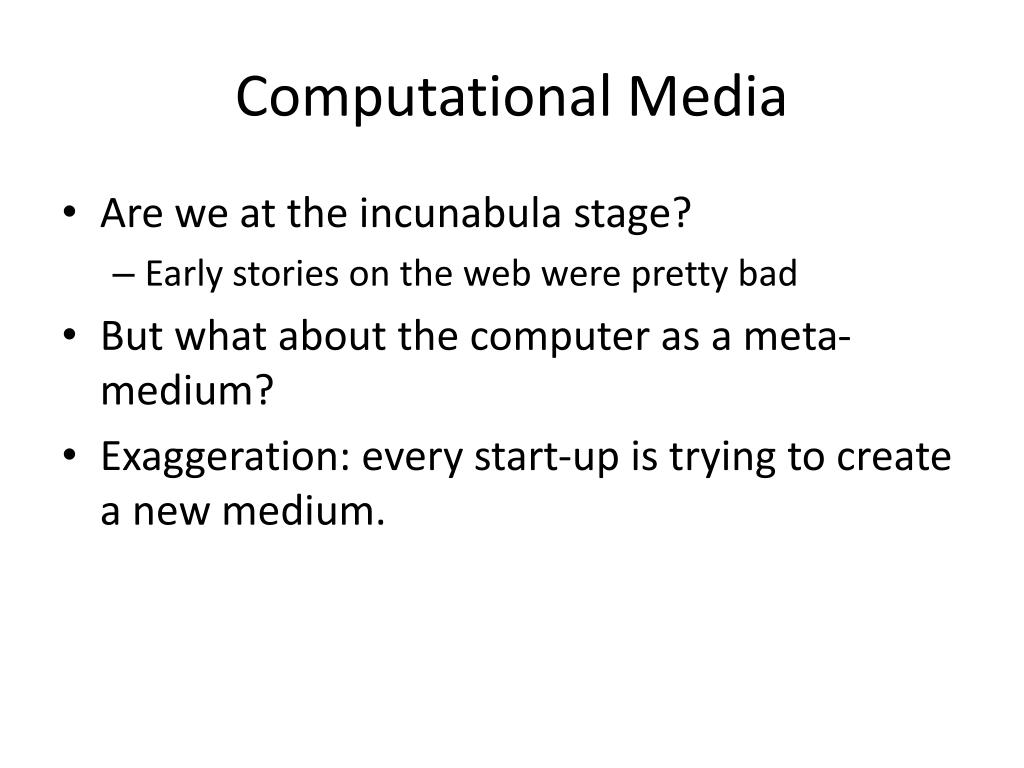 Computational Media

• Are we at the incunabula stage?
  – Early stories on the web were pretty bad
• But what about the computer as a meta-medium?
• Exaggeration: every start-up is trying to create a new medium.